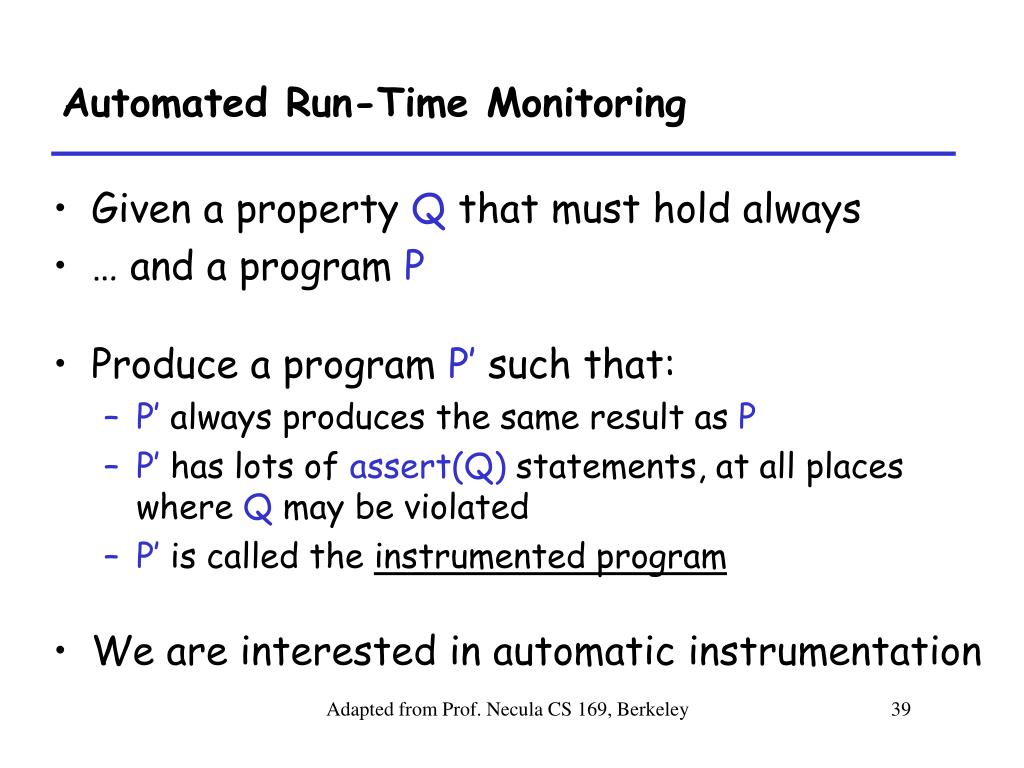 Automated Run-Time Monitoring

• Given a property Q that must hold always
• … and a program P

• Produce a program P’ such that:
– P’ always produces the same result as P
– P’ has lots of assert(Q) statements, at all places where Q may be violated
– P’ is called the instrumented program

• We are interested in automatic instrumentation

Adapted from Prof. Necula CS 169, Berkeley

39